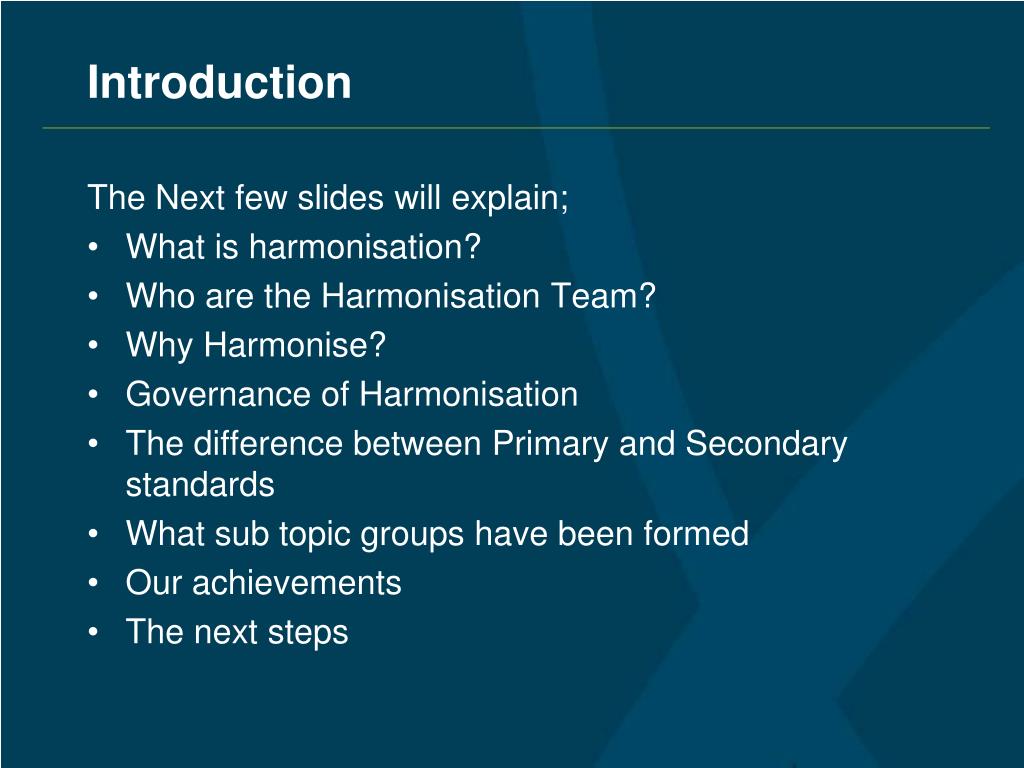 Introduction

The Next few slides will explain;
• What is harmonisation?
• Who are the Harmonisation Team?
• Why Harmonise?
• Governance of Harmonisation
• The difference between Primary and Secondary standards
• What sub topic groups have been formed
• Our achievements
• The next steps